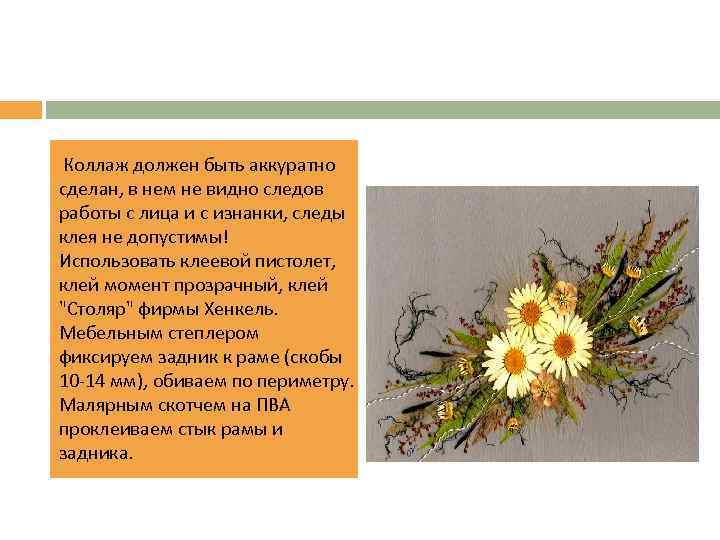 Коллаж должен быть аккуратно сделан, в нем не видно следов работы с лица и с изнанки, следы клея не допустимы! Использовать клеевой пистолет, клей момент прозрачный, клей "Столяр" фирмы Хенкель. Мебельным степлером фиксируем задник к раме (скобы 10-14 мм), обиваем по периметру. Малярным скотчем на ПВА проклеиваем стык рамы и задника.